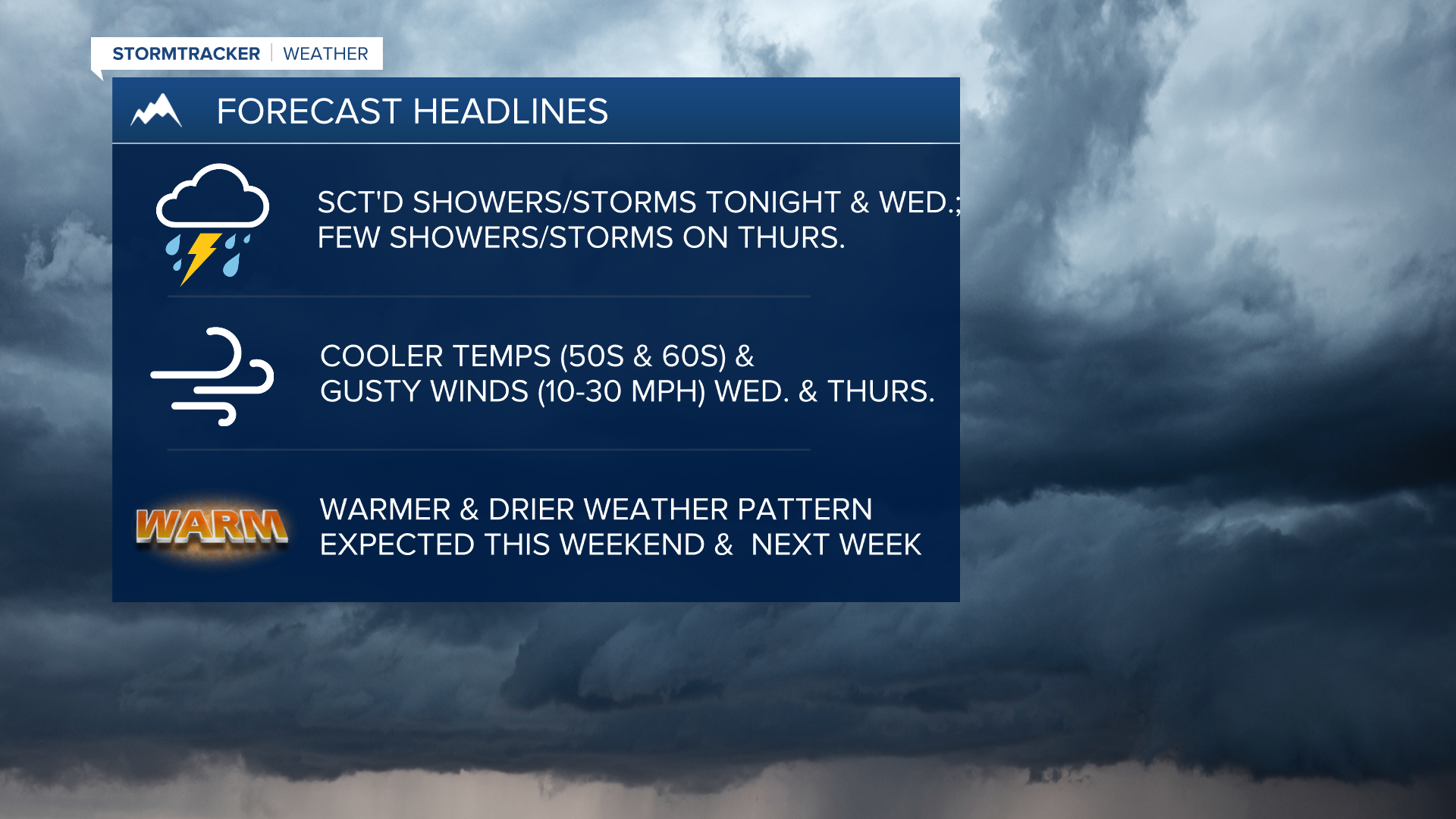 STORMTRACKER | WEATHER

FORECAST HEADLINES

SCT'D SHOWERS/STORMS TONIGHT & WED.; FEW SHOWERS/STORMS ON THURS.

COOLER TEMPS (50S & 60S) & GUSTY WINDS (10-30 MPH) WED. & THURS.

WARM

WARMER & DRIER WEATHER PATTERN EXPECTED THIS WEEKEND & NEXT WEEK